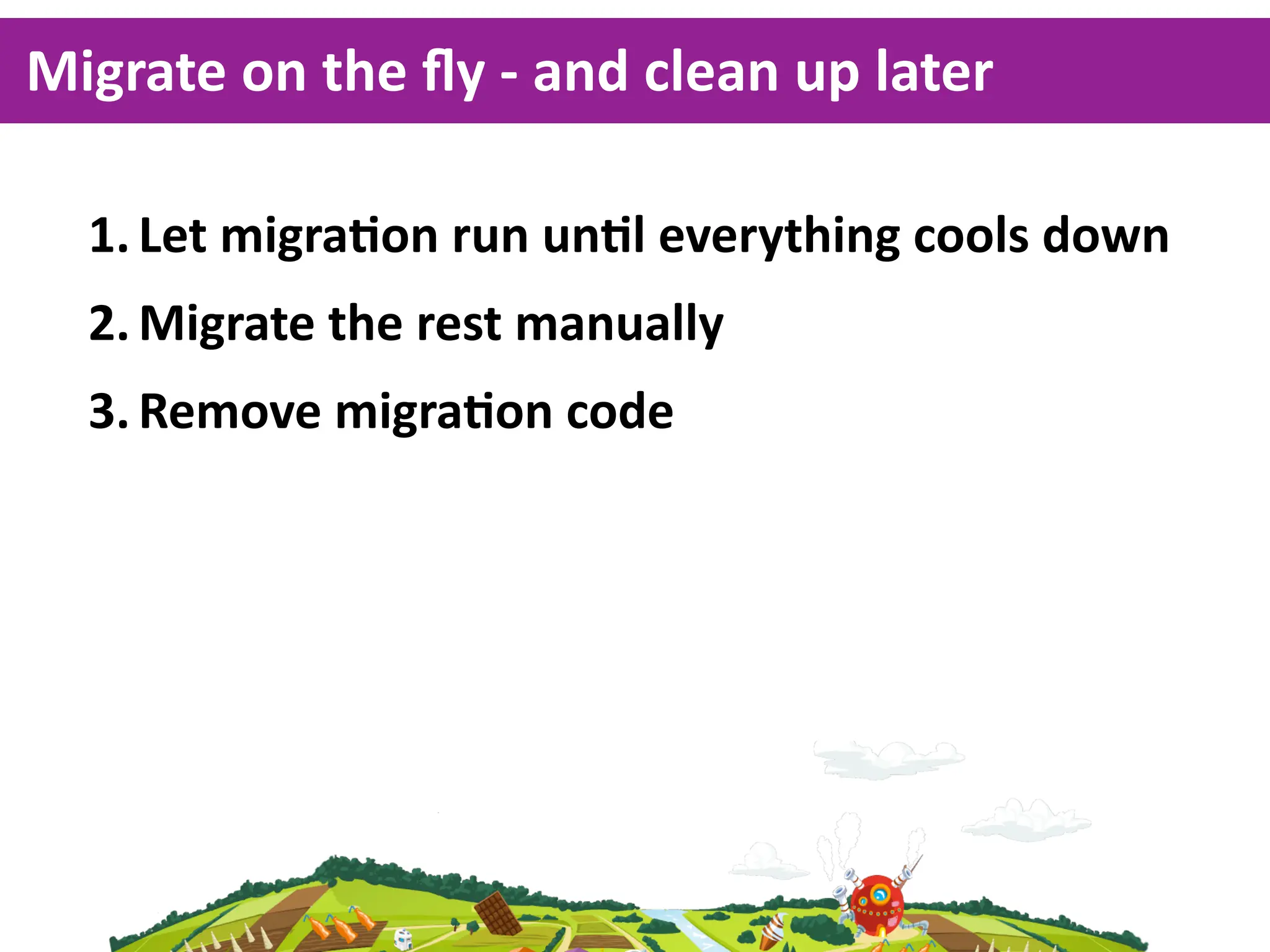 Migrate on the fly - and clean up later

1. Let migration run until everything cools down
2. Migrate the rest manually
3. Remove migration code